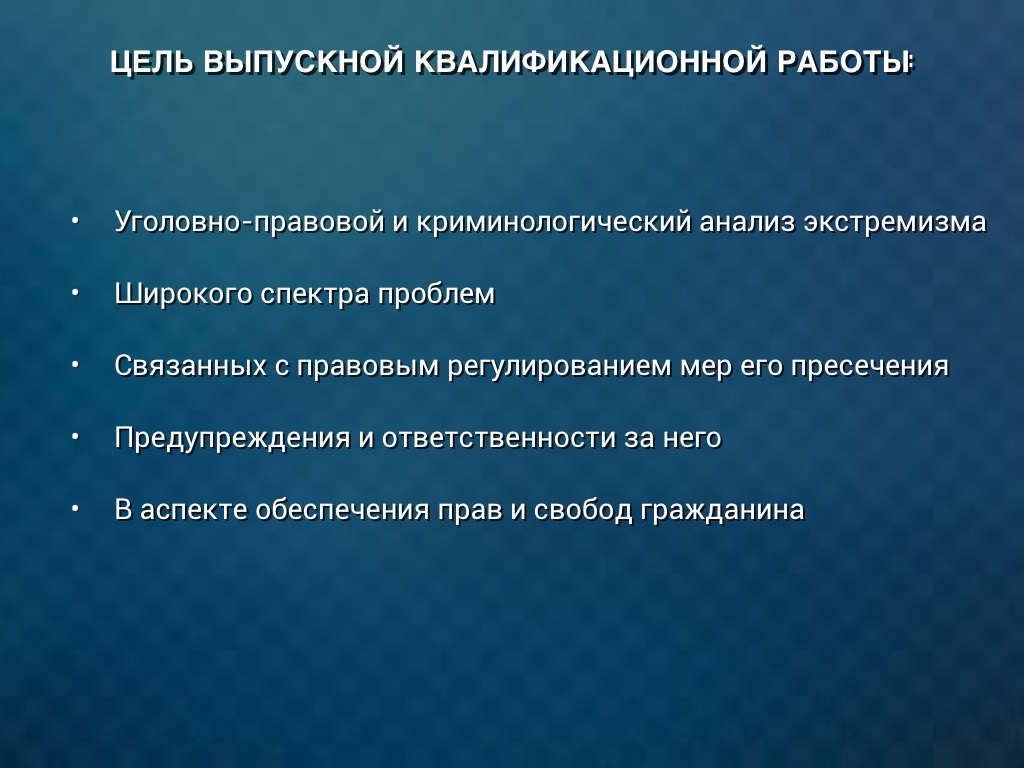 ЦЕЛЬ ВЫПУСКНОЙ КВАЛИФИКАЦИОННОЙ РАБОТЫ:

• Уголовно-правовой и криминологический анализ экстремизма
• Широкого спектра проблем
• Связанных с правовым регулированием мер его пресечения
• Предупреждения и ответственности за него
• В аспекте обеспечения прав и свобод гражданина